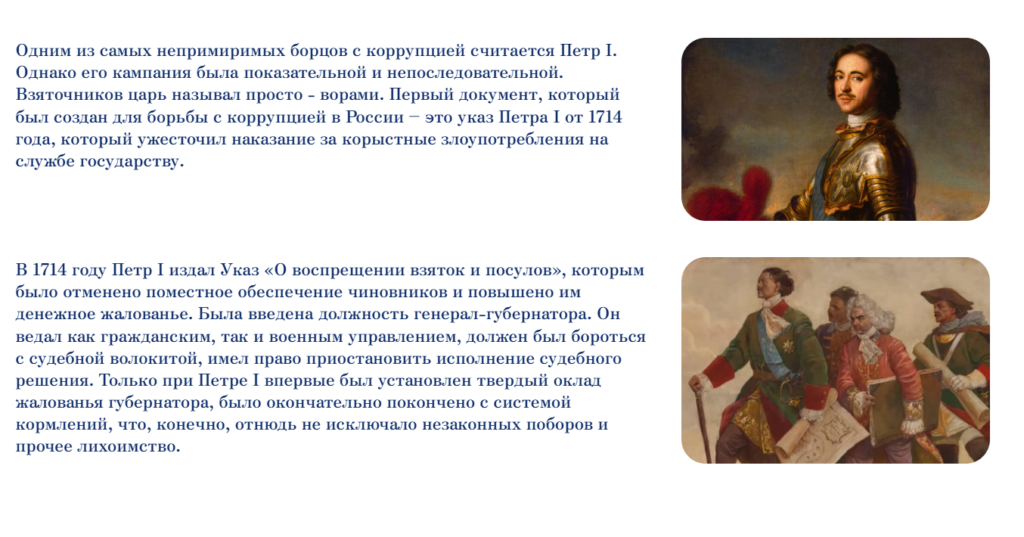 Одним из самых непримиримых борцов с коррупцией считается Петр I. Однако его кампания была показательной и непоследовательной. Взяточников царь называл просто - ворами. Первый документ, который был создан для борьбы с коррупцией в России − это указ Петра I от 1714 года, который ужесточил наказание за корыстные злоупотребления на службе государству.

В 1714 году Петр I издал Указ «О воспрещении взяток и посулов», которым было отменено поместное обеспечение чиновников и повышено им денежное жалованье. Была введена должность генерал-губернатора. Он ведал как гражданским, так и военным управлением, должен был бороться с судебной волокитой, имел право приостановить исполнение судебного решения. Только при Петре I впервые был установлен твердый оклад жалованья губернатора, было окончательно покончено с системой кормлений, что, конечно, отнюдь не исключало незаконных поборов и прочее лихоимство.